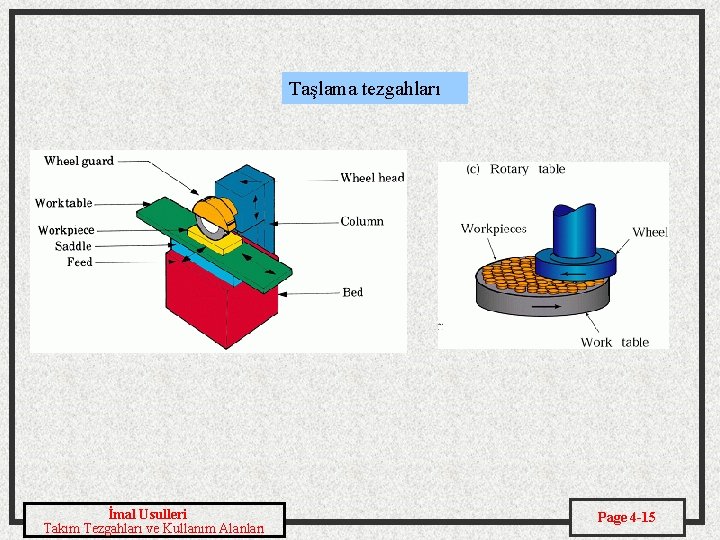 Taşlama tezgahları

Wheel guard
Worktable
Workpiece
Saddle
Feed
Wheel head
Column
Bed

(c) Rotary table
Workpieces
Wheel
Work table

İmal Usulleri
Takım Tezgahları ve Kullanım Alanları

Page 4-15